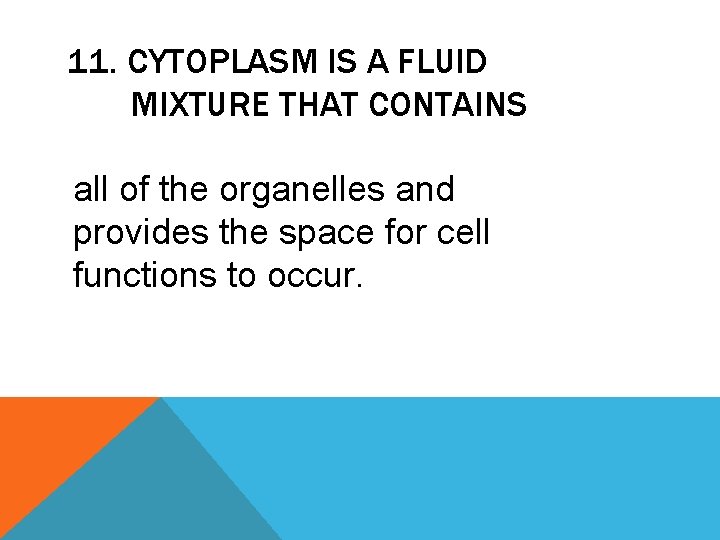 11. CYTOPLASM IS A FLUID MIXTURE THAT CONTAINS

all of the organelles and provides the space for cell functions to occur.